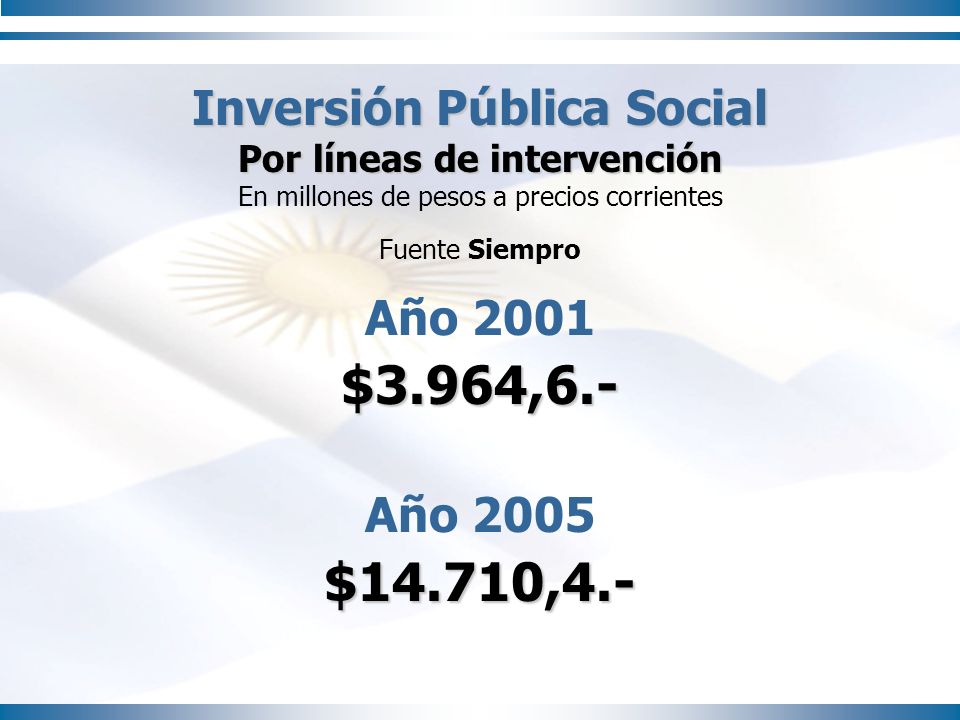 Inversión Pública Social
Por líneas de intervención
En millones de pesos a precios corrientes

Fuente Siempro

Año 2001
\$3.964,6.-

Año 2005
\$14.710,4.-